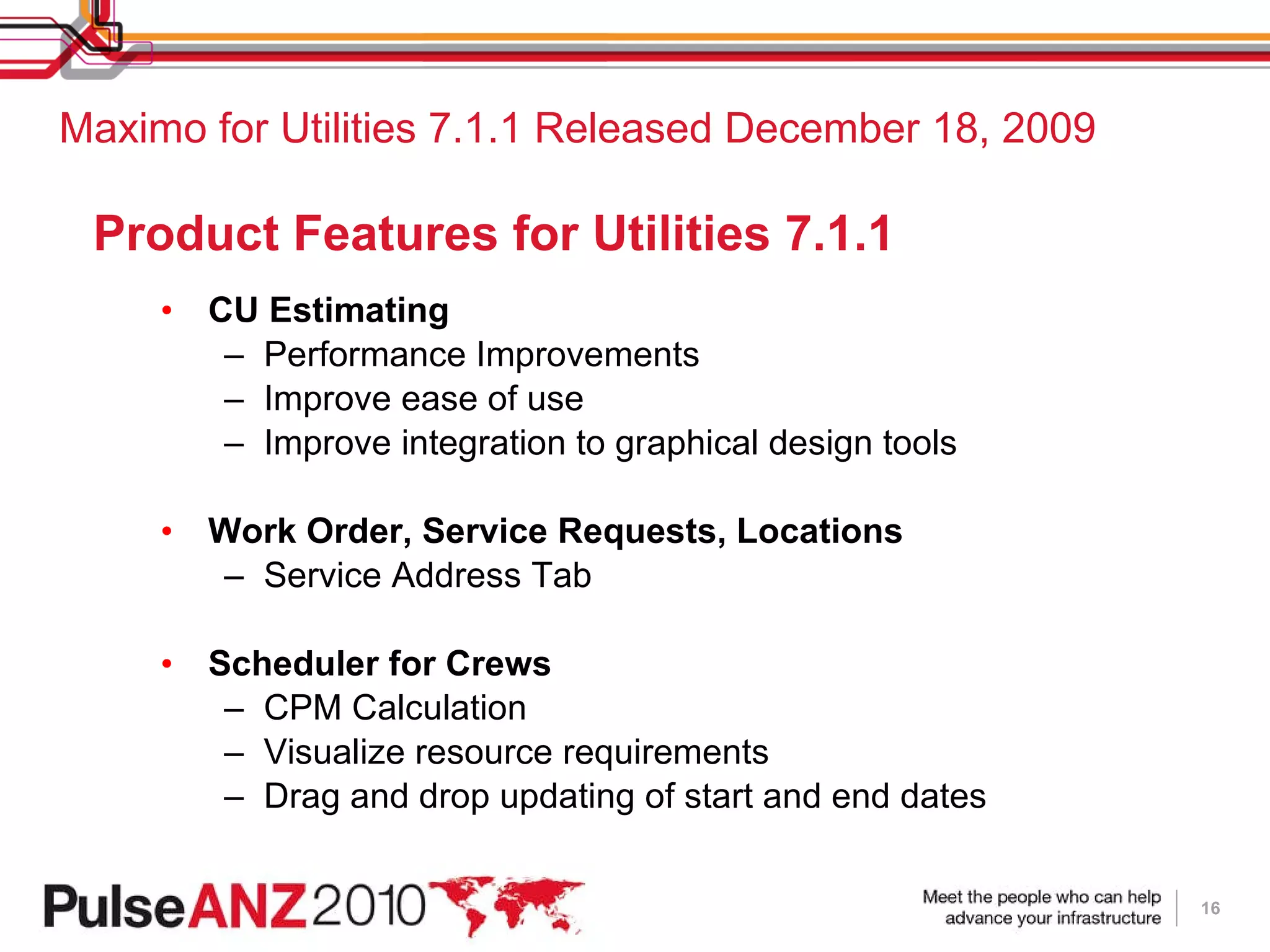 Maximo for Utilities 7.1.1 Released December 18, 2009

Product Features for Utilities 7.1.1

• CU Estimating
– Performance Improvements
– Improve ease of use
– Improve integration to graphical design tools

• Work Order, Service Requests, Locations
– Service Address Tab

• Scheduler for Crews
– CPM Calculation
– Visualize resource requirements
– Drag and drop updating of start and end dates

PulseANZ2010

Meet the people who can help advance your infrastructure

16